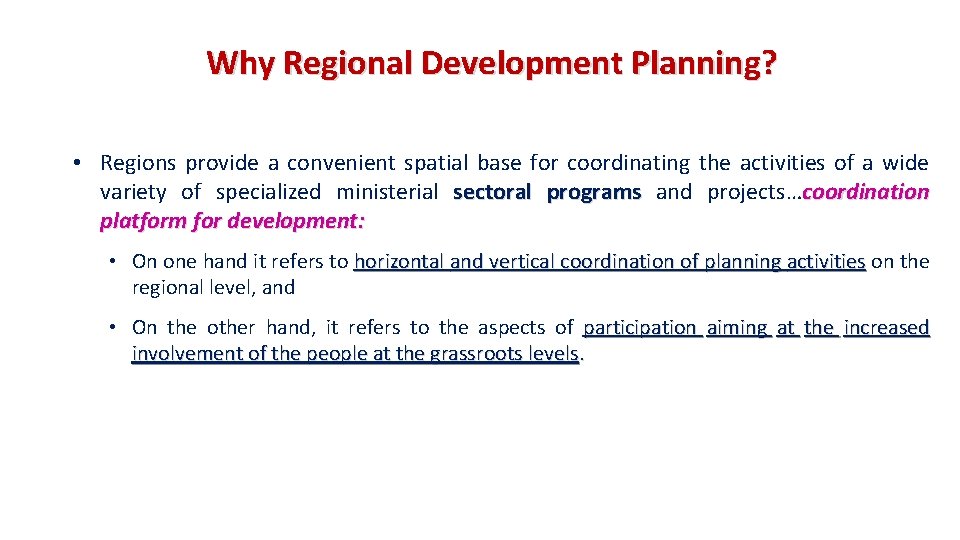 Why Regional Development Planning?

• Regions provide a convenient spatial base for coordinating the activities of a wide variety of specialized ministerial sectoral programs and projects…coordination platform for development:

• On one hand it refers to horizontal and vertical coordination of planning activities on the regional level, and

• On the other hand, it refers to the aspects of participation aiming at the increased involvement of the people at the grassroots levels.